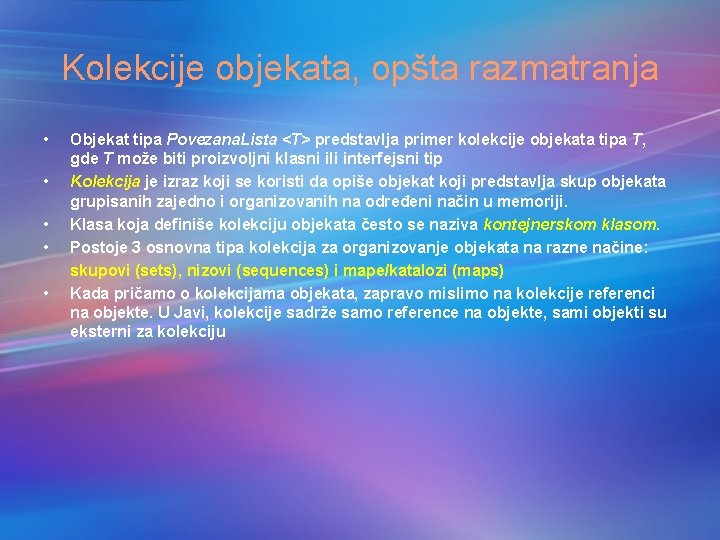 Kolekcije objekata, opšta razmatranja

• Objekat tipa PovezanaLista <T> predstavlja primer kolekcije objekata tipa T, gde T može biti proizvoljni klasni ili interfejsni tip
• Kolekcija je izraz koji se koristi da opiše objekat koji predstavlja skup objekata grupisanih zajedno i organizovanih na određeni način u memoriji.
• Klasa koja definiše kolekciju objekata često se naziva kontejnerskom klasom.
• Postoje 3 osnovna tipa kolekcija za organizovanje objekata na razne načine: skupovi (sets), nizovi (sequences) i mape/katalozi (maps)
• Kada pričamo o kolekcijama objekata, zapravo mislimo na kolekcije referenci na objekte. U Javi, kolekcije sadrže samo reference na objekte, sami objekti su eksterni za kolekciju